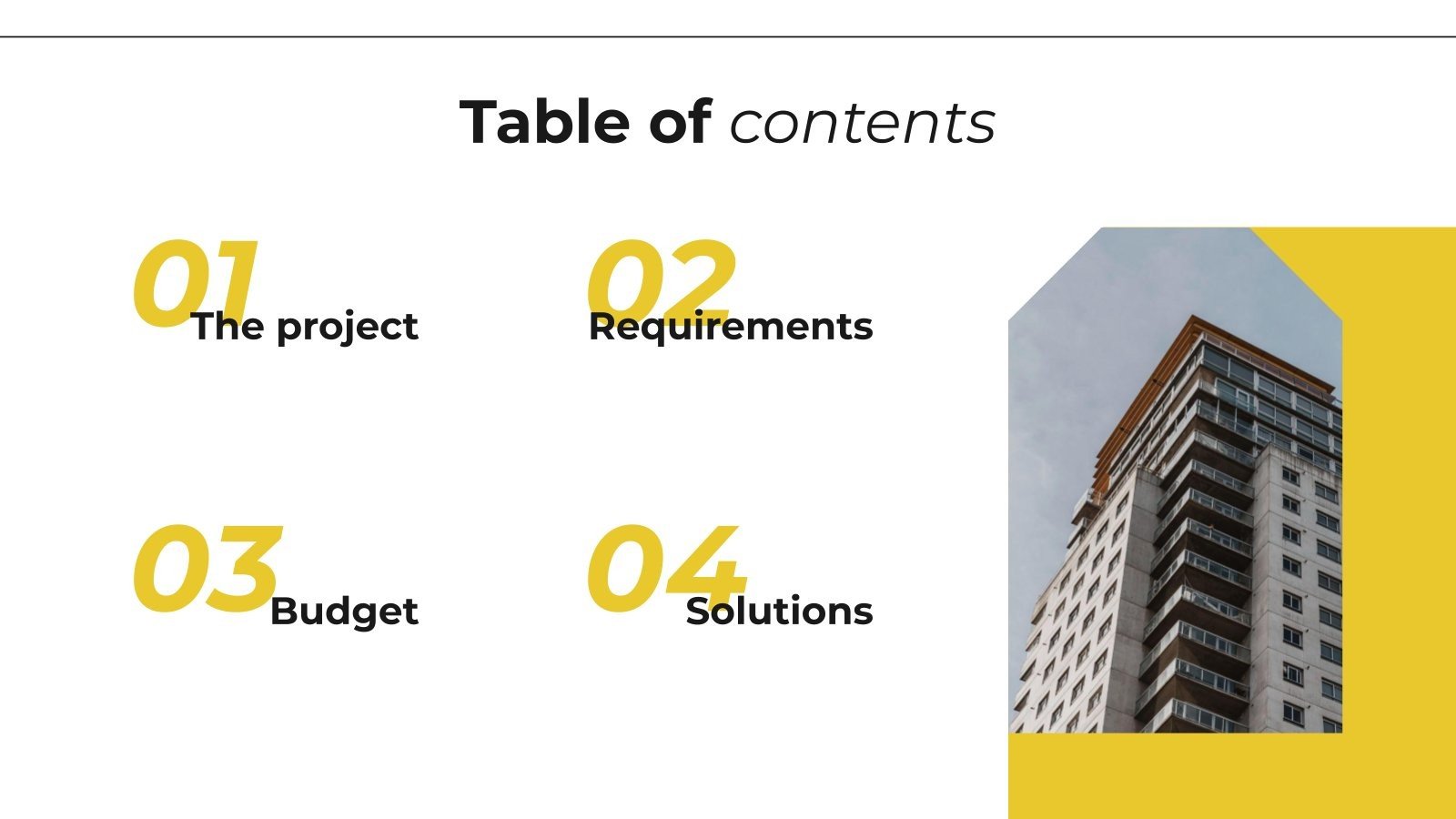 Table of contents

01
The project

02
Requirements

03
Budget

04
Solutions